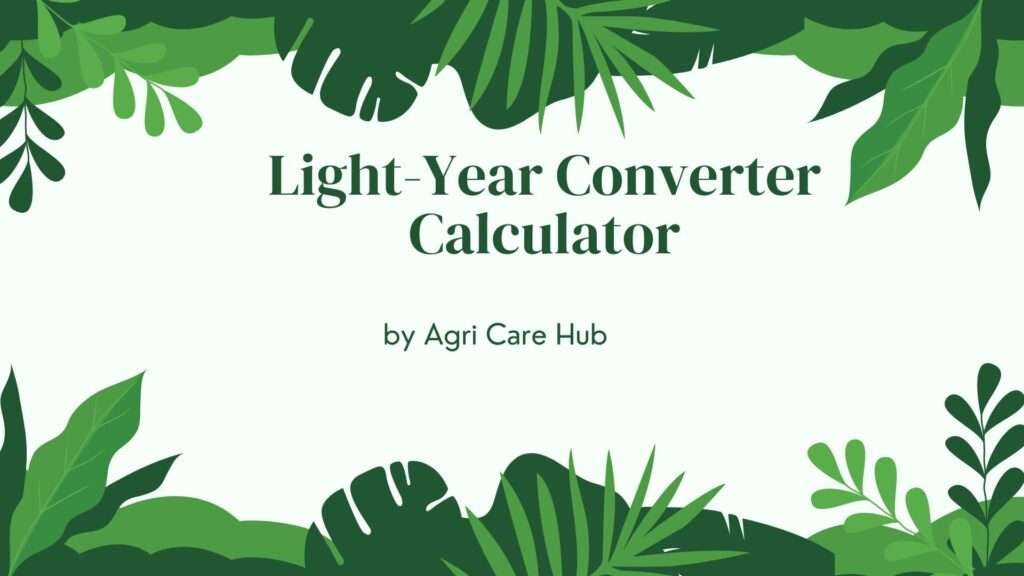 Light-Year Converter Calculator

by Agri Care Hub